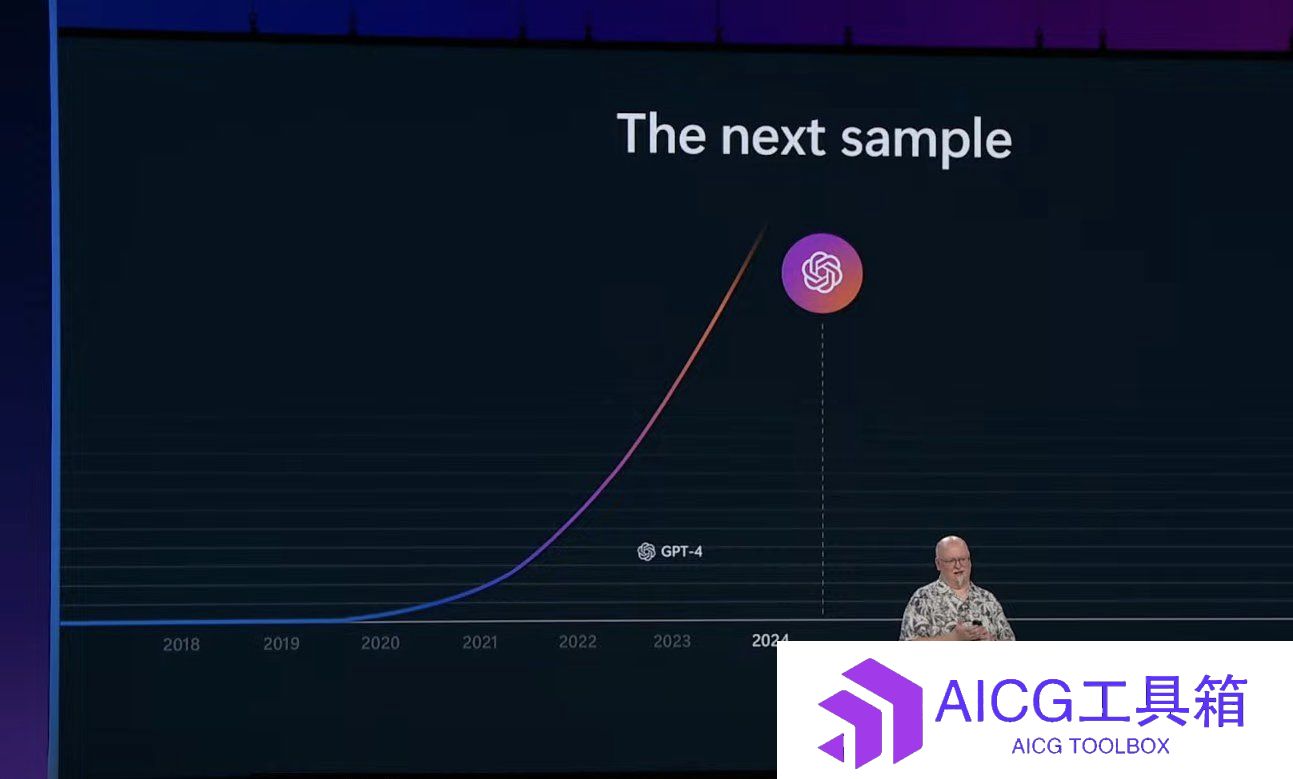 The next sample

GPT-4

2018
2019
2020
2021
2022
2023
2024

AICG工具箱
AICG TOOLBOX